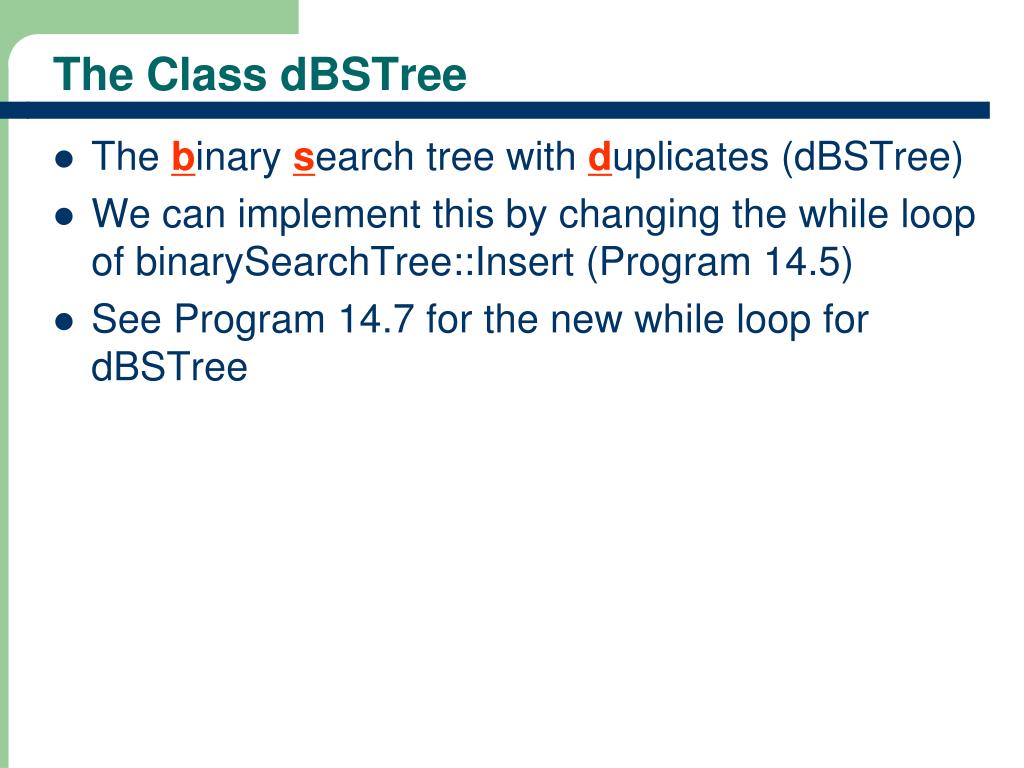 The Class dBSTree

- The binary search tree with duplicates (dBSTree)
- We can implement this by changing the while loop of binarySearchTree::Insert (Program 14.5)
- See Program 14.7 for the new while loop for dBSTree